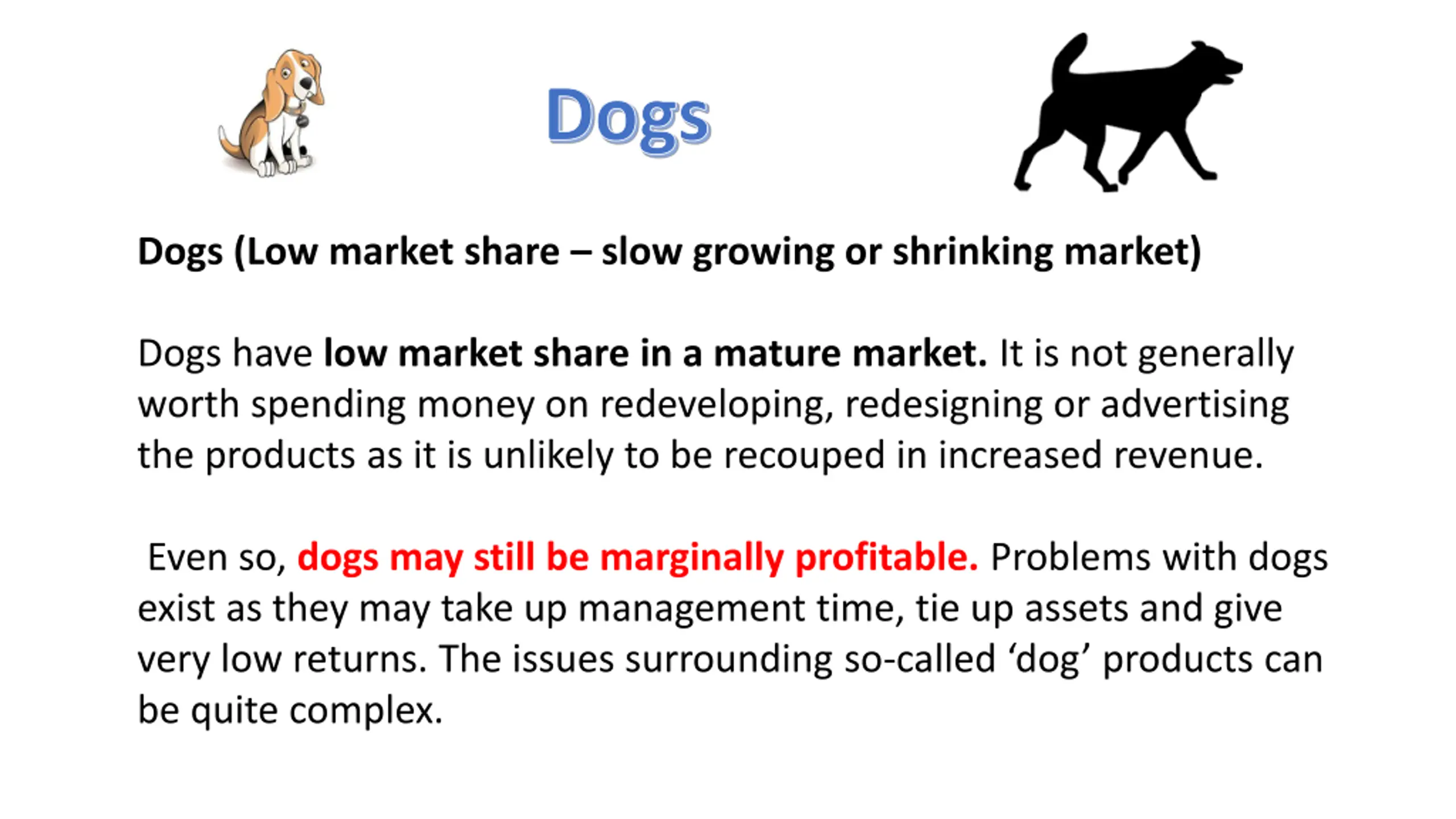 Dogs

Dogs (Low market share – slow growing or shrinking market)

Dogs have low market share in a mature market. It is not generally worth spending money on redeveloping, redesigning or advertising the products as it is unlikely to be recouped in increased revenue.

Even so, dogs may still be marginally profitable. Problems with dogs exist as they may take up management time, tie up assets and give very low returns. The issues surrounding so-called ‘dog’ products can be quite complex.